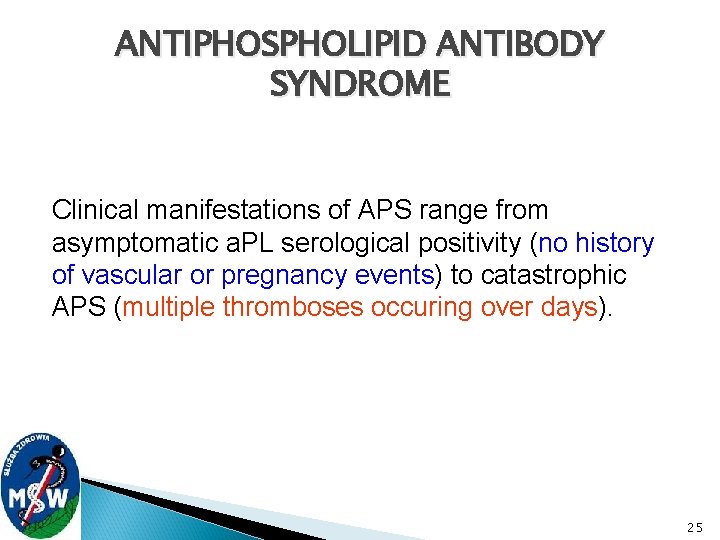 ANTIPHOSPHOLIPID ANTIBODY SYNDROME

Clinical manifestations of APS range from asymptomatic aPL serological positivity (no history of vascular or pregnancy events) to catastrophic APS (multiple thromboses occuring over days).

SŁUŻBA ZDROWIA
MSW

25